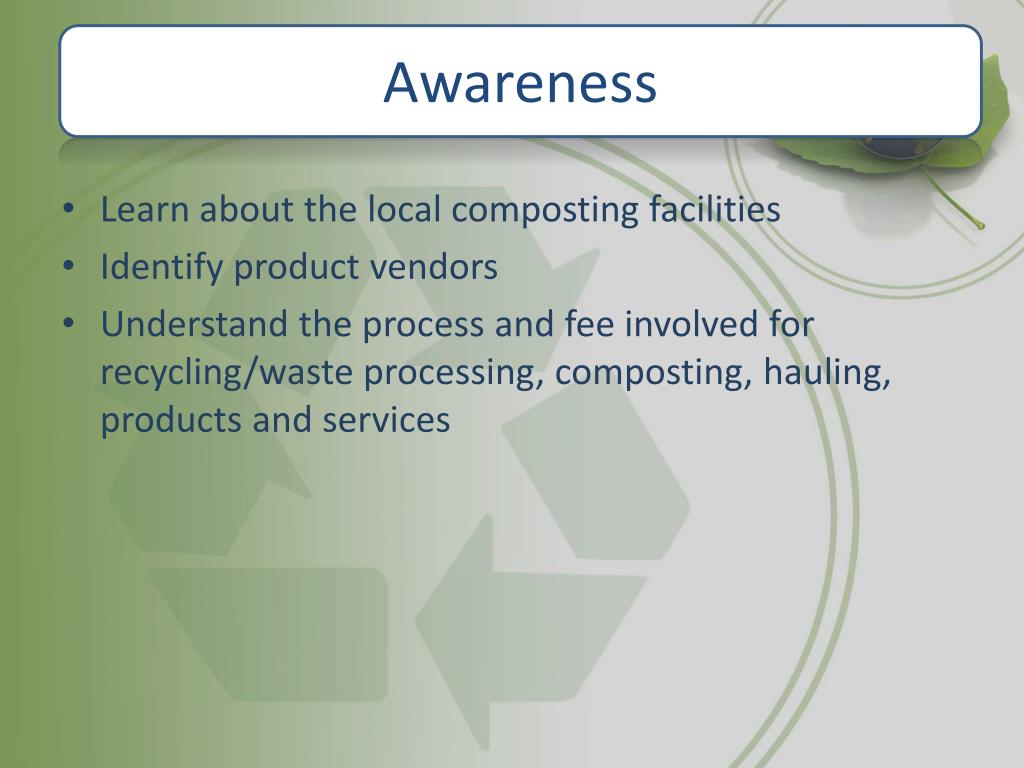 Awareness

• Learn about the local composting facilities
• Identify product vendors
• Understand the process and fee involved for recycling/waste processing, composting, hauling, products and services